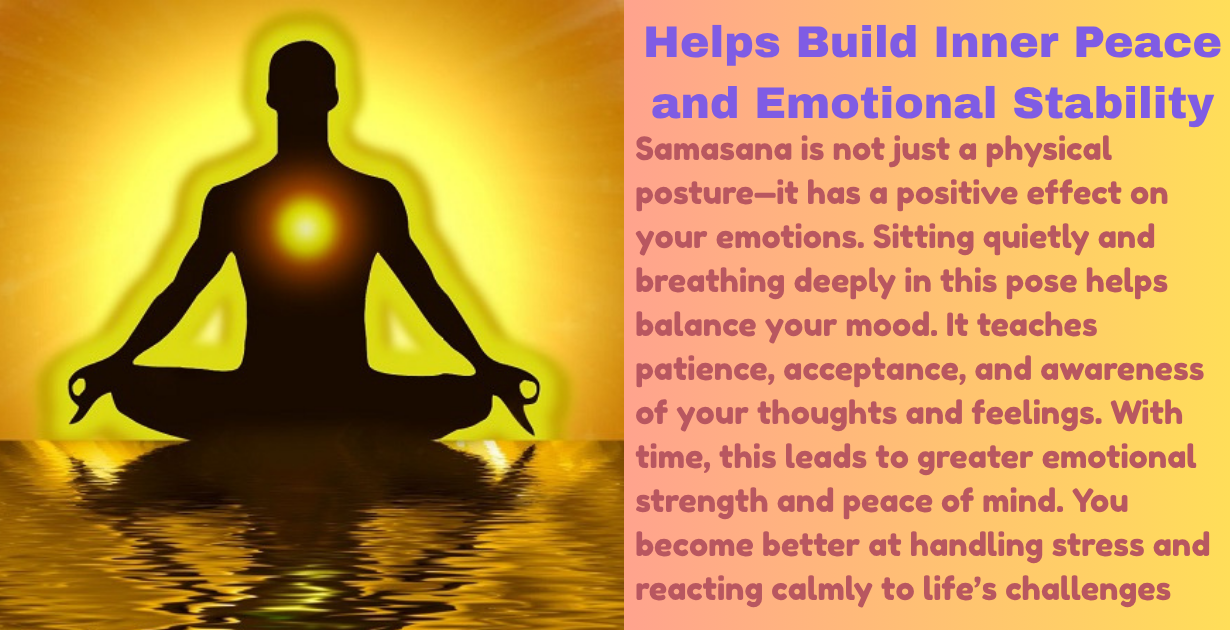 Helps Build Inner Peace and Emotional Stability

Samasana is not just a physical posture—it has a positive effect on your emotions. Sitting quietly and breathing deeply in this pose helps balance your mood. It teaches patience, acceptance, and awareness of your thoughts and feelings. With time, this leads to greater emotional strength and peace of mind. You become better at handling stress and reacting calmly to life's challenges